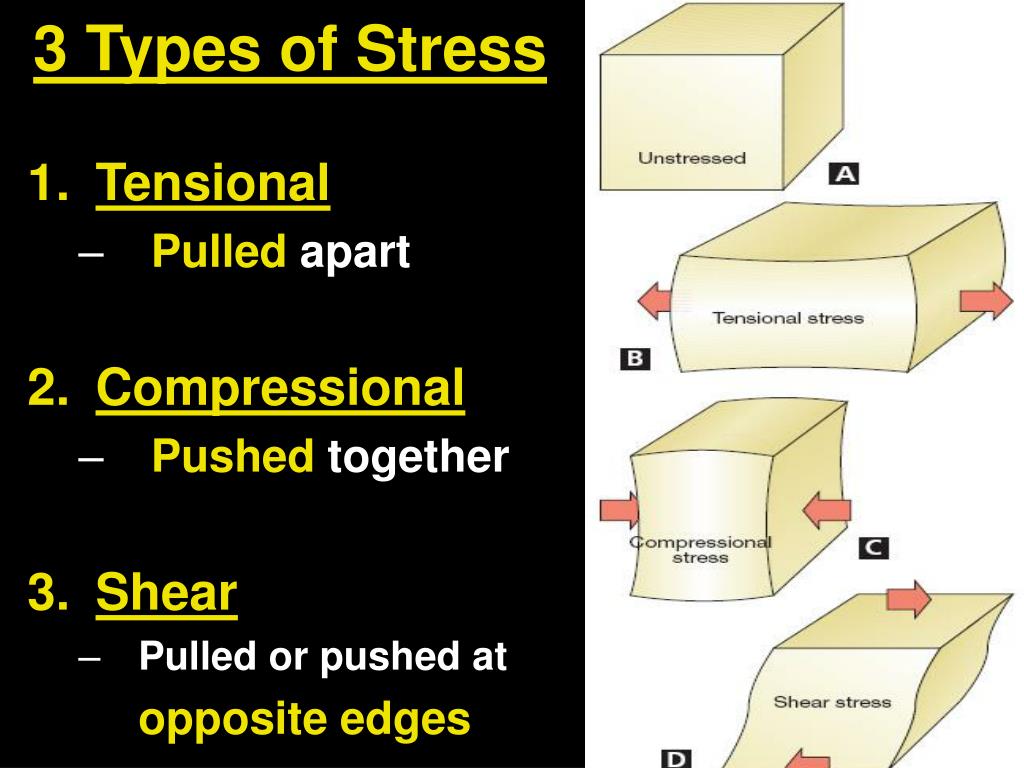 3 Types of Stress

1. Tensional
– Pulled apart

2. Compressional
– Pushed together

3. Shear
– Pulled or pushed at opposite edges

Unstressed
A
Tensional stress
B
Compressional stress
C
Shear stress
D